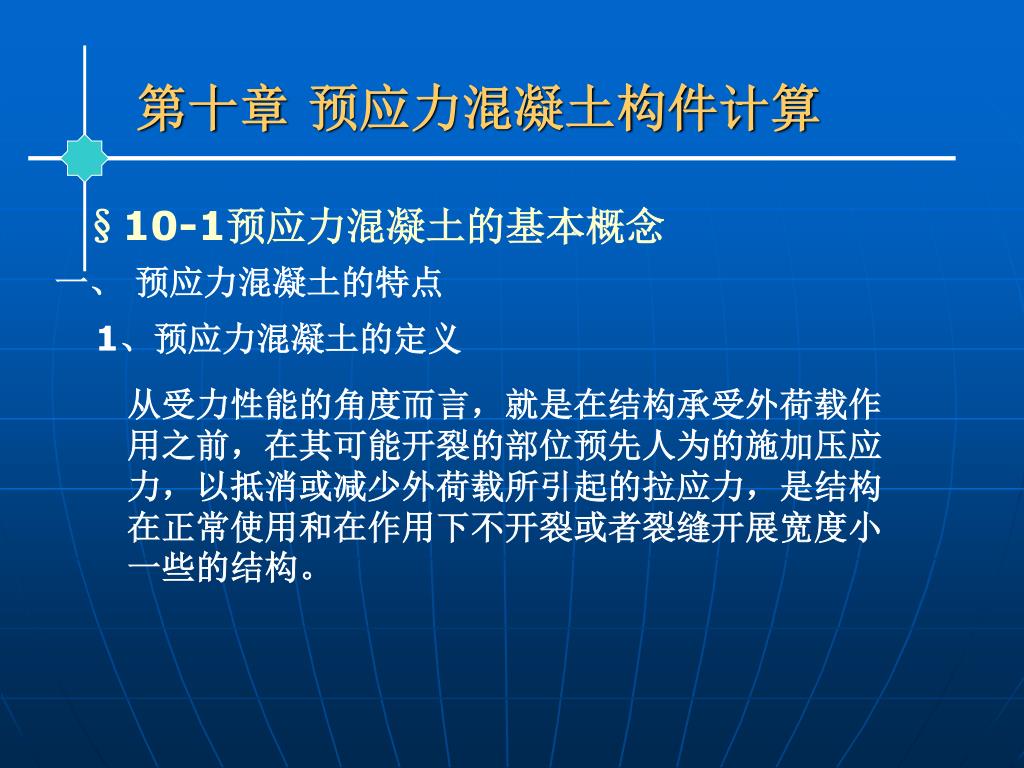 第十章 预应力混凝土构件计算

§10-1预应力混凝土的基本概念

一、 预应力混凝土的特点

1、预应力混凝土的定义

从受力性能的角度而言，就是在结构承受外荷载作用之前，在其可能开裂的部位预先人为的施加压应力，以抵消或减少外荷载所引起的拉应力，是结构在正常使用和在作用下不开裂或者裂缝开展宽度小一些的结构。